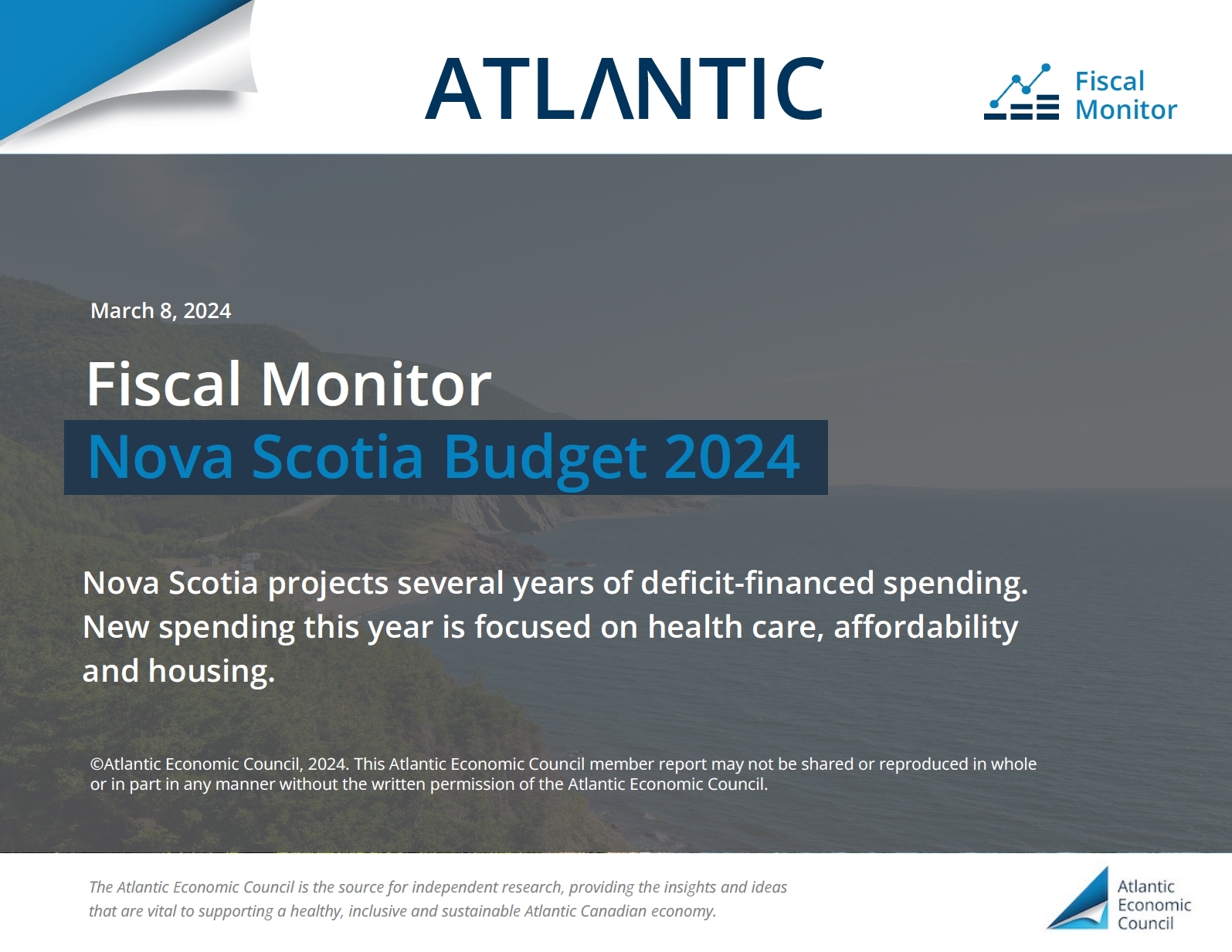 ATLANTIC

Fiscal Monitor

March 8, 2024

Fiscal Monitor
Nova Scotia Budget 2024

Nova Scotia projects several years of deficit-financed spending. New spending this year is focused on health care, affordability and housing.

©Atlantic Economic Council, 2024. This Atlantic Economic Council member report may not be shared or reproduced in whole or in part in any manner without the written permission of the Atlantic Economic Council.

The Atlantic Economic Council is the source for independent research, providing the insights and ideas that are vital to supporting a healthy, inclusive and sustainable Atlantic Canadian economy.

Atlantic Economic Council